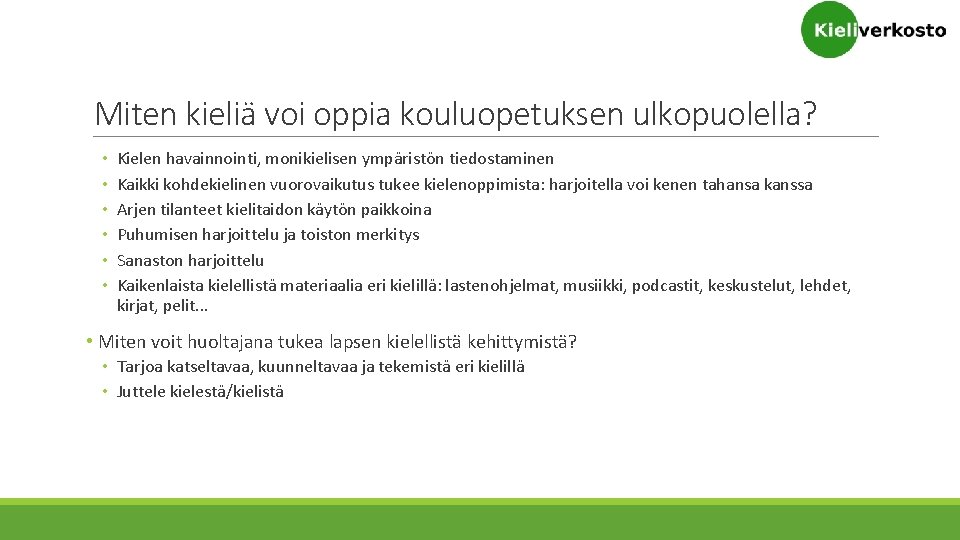 Kieliverkosto

Miten kieliä voi oppia kouluopetuksen ulkopuolella?

• Kielen havainnointi, monikielisen ympäristön tiedostaminen
• Kaikki kohdekielinen vuorovaikutus tukee kielenoppimista: harjoitella voi kenen tahansa kanssa
• Arjen tilanteet kielitaidon käytön paikkoina
• Puhumisen harjoittelu ja toiston merkitys
• Sanaston harjoittelu
• Kaikenlaista kielellistä materiaalia eri kielillä: lastenohjelmat, musiikki, podcastit, keskustelut, lehdet, kirjat, pelit...

• Miten voit huoltajana tukea lapsen kielellistä kehittymistä?
• Tarjoa katseltavaa, kuunneltavaa ja tekemistä eri kielillä
• Juttele kielestä/kielistä